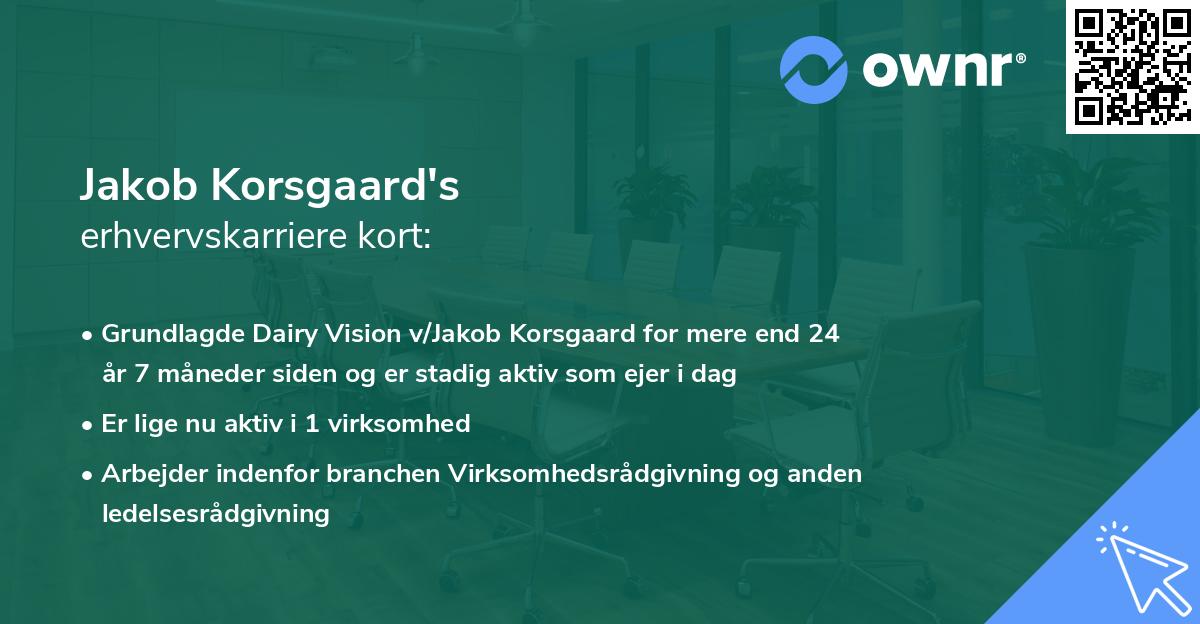 ownr®

Jakob Korsgaard's
erhvervskarriere kort:

• Grundlagde Dairy Vision v/Jakob Korsgaard for mere end 24 år 7 måneder siden og er stadig aktiv som ejer i dag
• Er lige nu aktiv i 1 virksomhed
• Arbejder indenfor branchen Virksomhedsrådgivning og anden ledelsesrådgivning